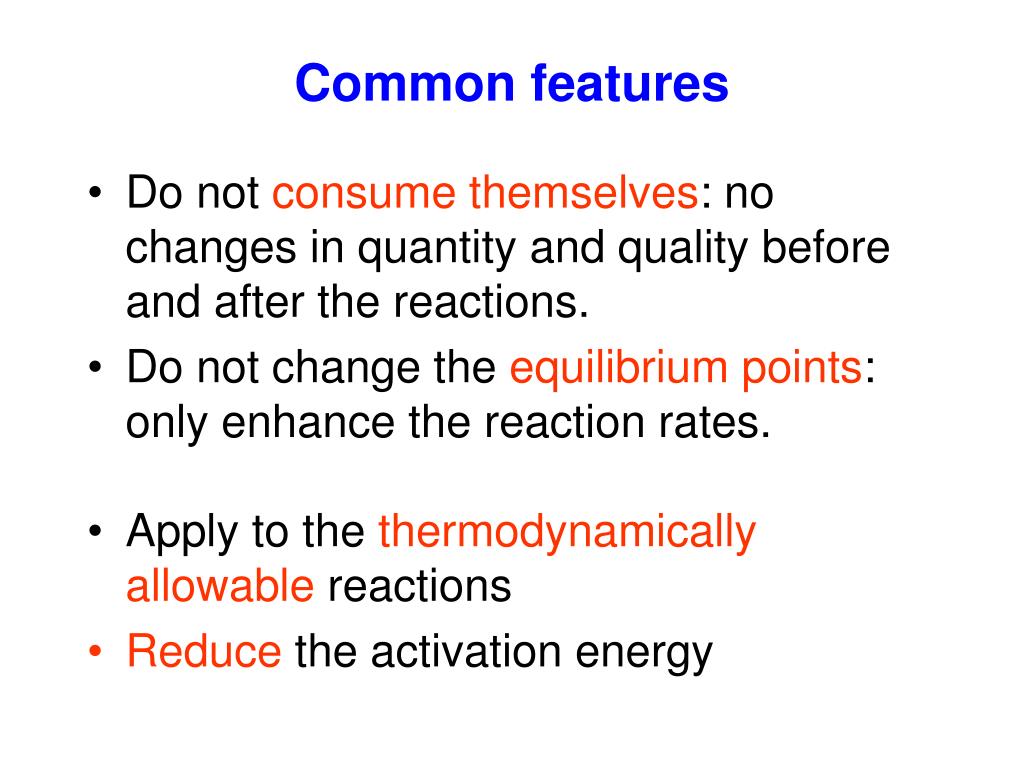 Common features

• Do not consume themselves: no changes in quantity and quality before and after the reactions.
• Do not change the equilibrium points: only enhance the reaction rates.

• Apply to the thermodynamically allowable reactions
• Reduce the activation energy